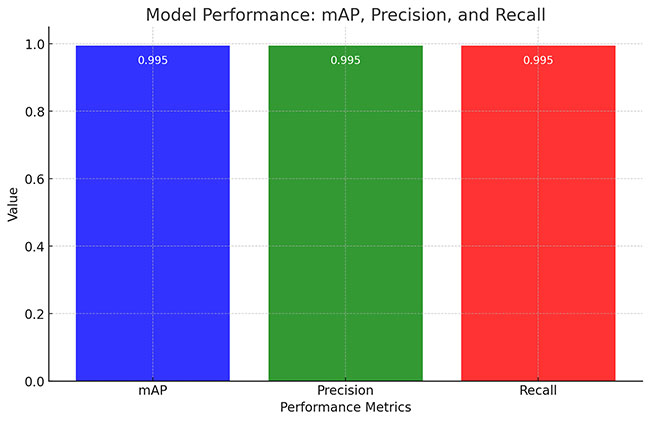 Model Performance: mAP, Precision, and Recall

Value

1.0
0.8
0.6
0.4
0.2
0.0

0.995
0.995
0.995

mAP
Precision
Recall

Performance Metrics